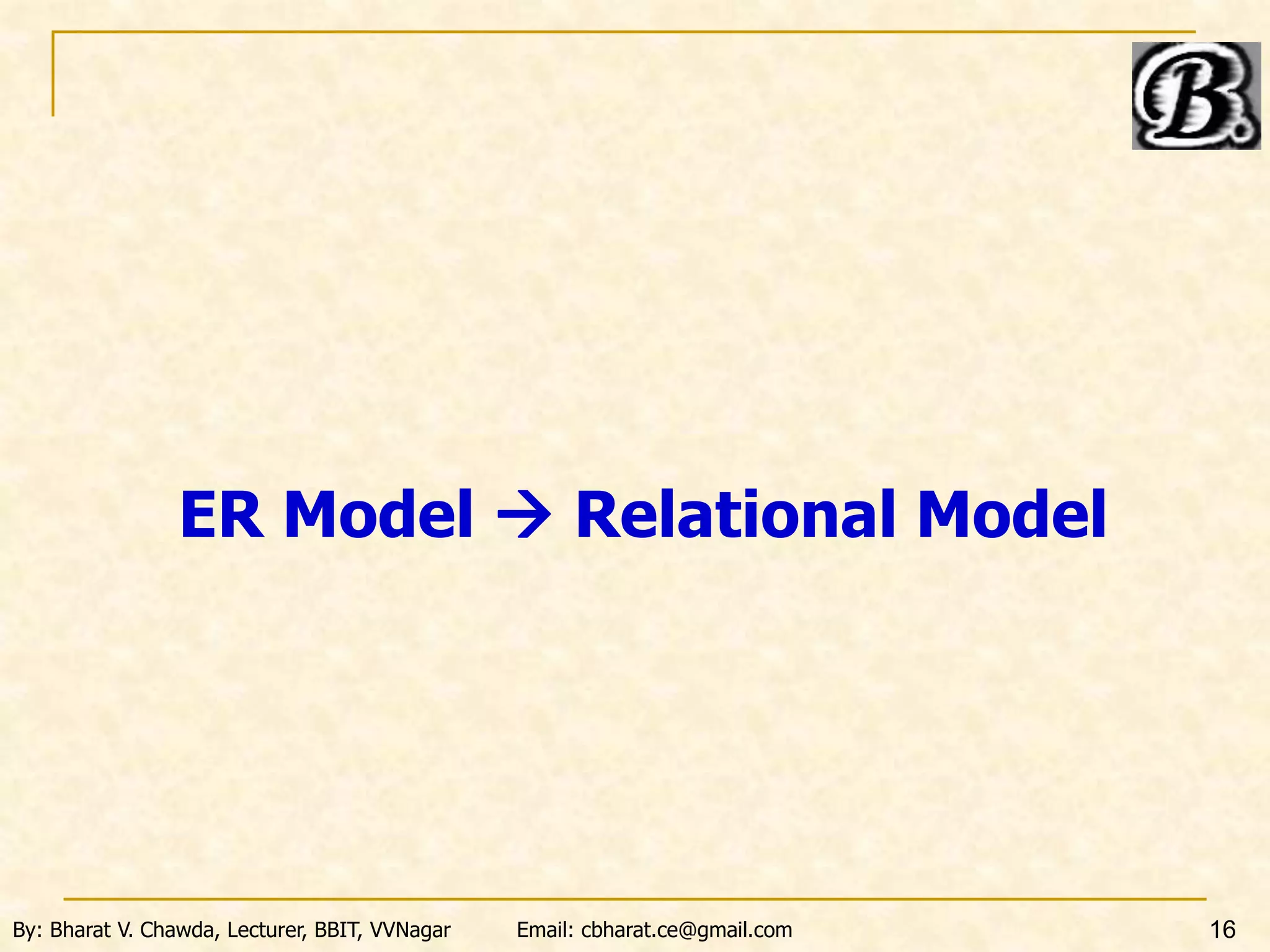 B.

ER Model → Relational Model

By: Bharat V. Chawda, Lecturer, BBIT, VVNagar Email: cbharat.ce@gmail.com 16